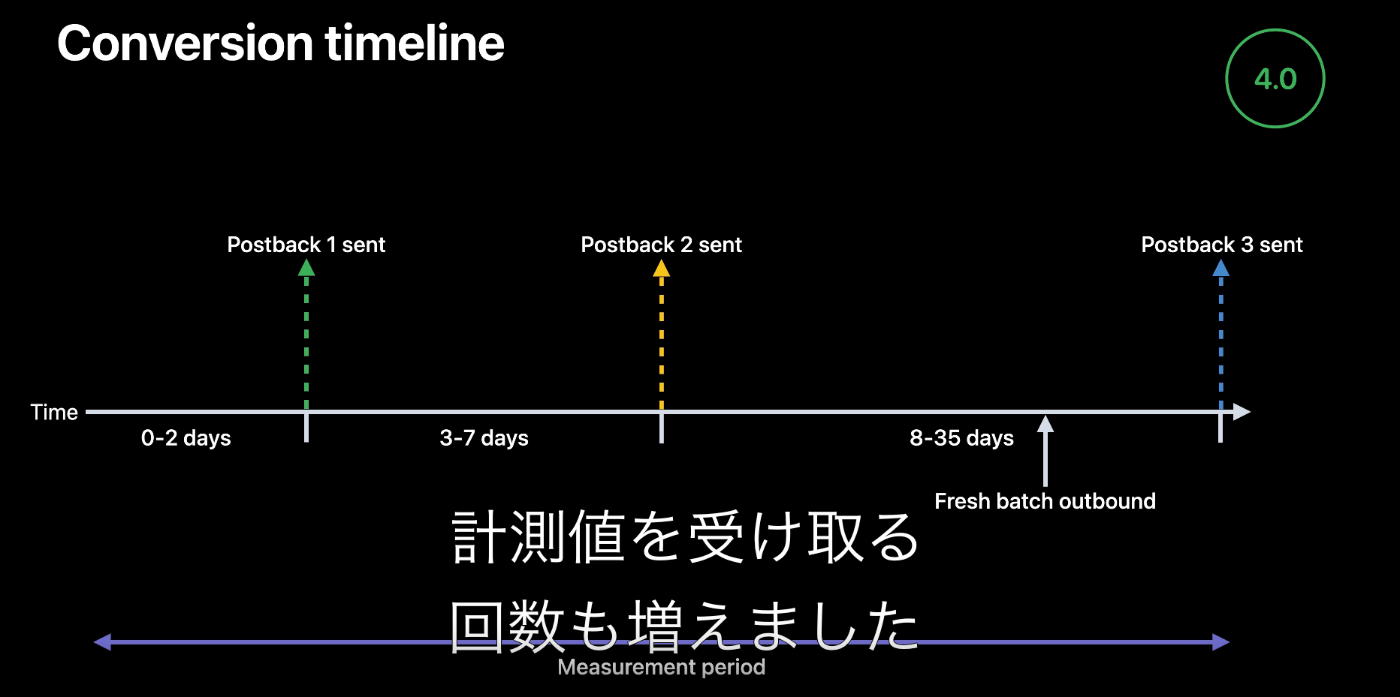 Conversion timeline

4.0

Postback 1 sent

Postback 2 sent

Postback 3 sent

Time

0-2 days

3-7 days

8-35 days

Fresh batch outbound

計測値を受け取る
回数も増えました

Measurement period